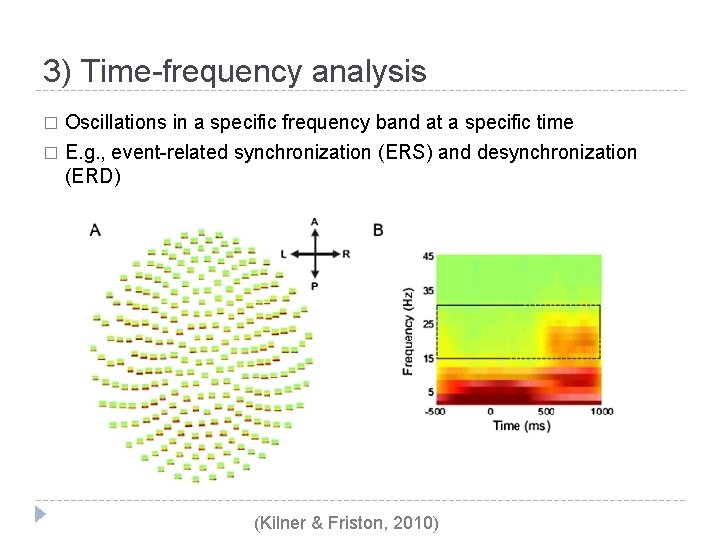 3) Time-frequency analysis

□ Oscillations in a specific frequency band at a specific time

□ E.g., event-related synchronization (ERS) and desynchronization (ERD)

A

A
L R
P

B

45
35
25
15
5
Frequency (Hz)
-500 0 500 1000
Time (ms)

(Kilner & Friston, 2010)